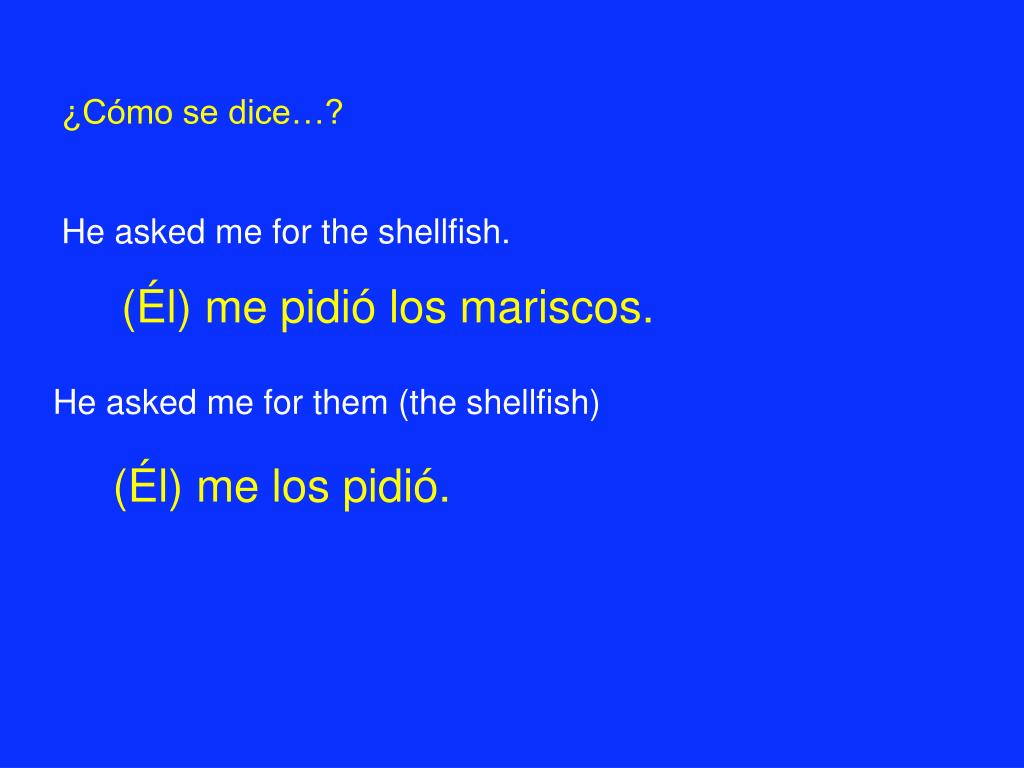 ¿Cómo se dice…?

He asked me for the shellfish.

(Él) me pidió los mariscos.

He asked me for them (the shellfish)

(Él) me los pidió.